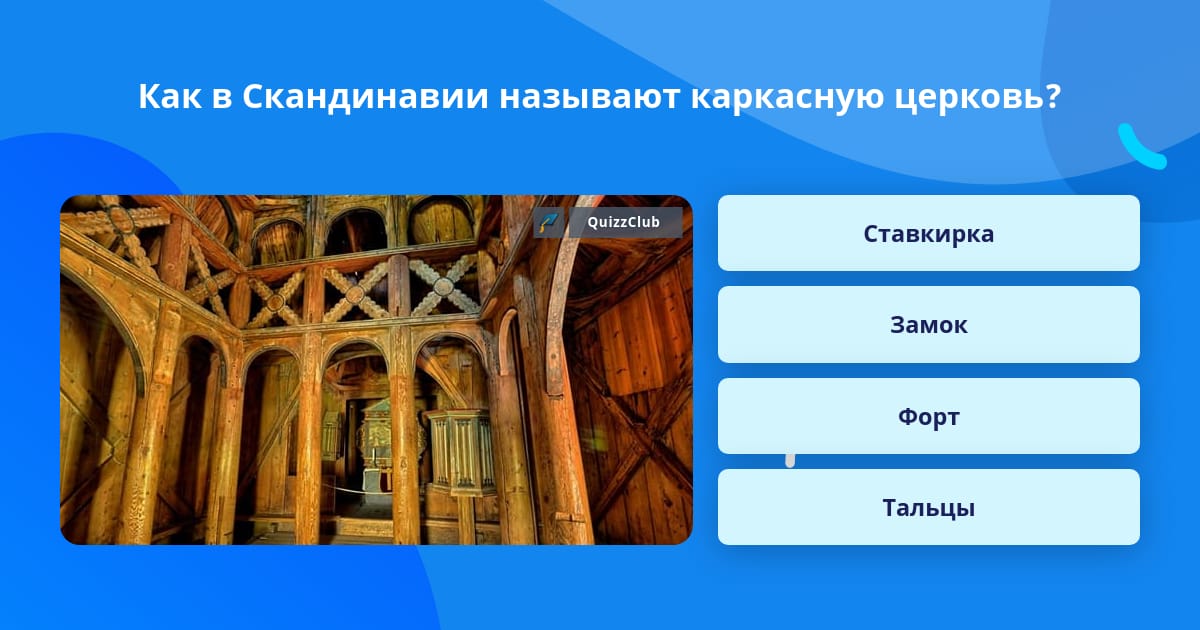 Как в Скандинавии называют каркасную церковь?

QuizzClub

Ставкирка

Замок

Форт

Тальцы